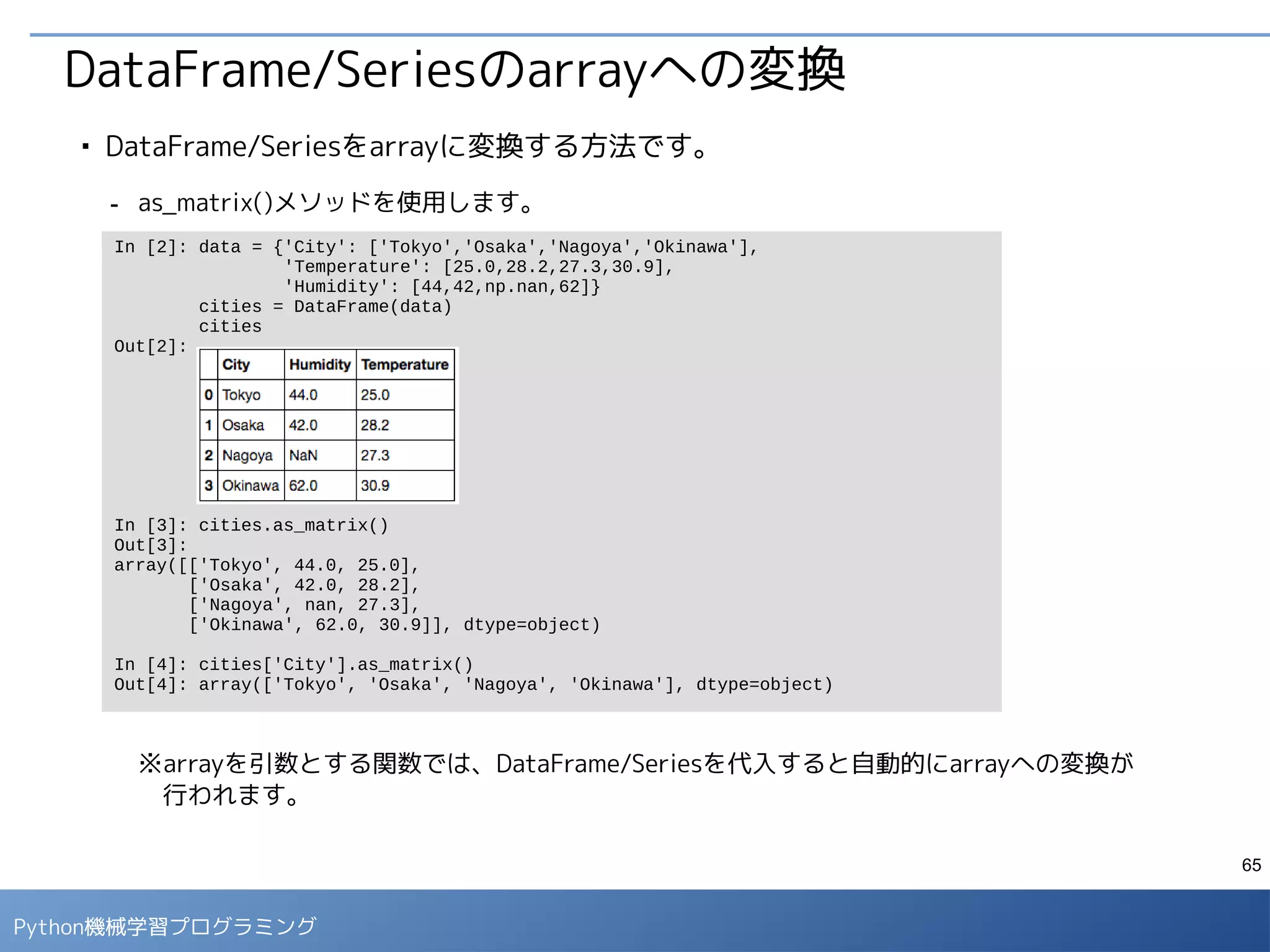 DataFrame/Seriesのarrayへの変換

▪ DataFrame/Seriesをarrayに変換する方法です。

- as_matrix()メソッドを使用します。

In [2]: data = {'City': ['Tokyo','Osaka','Nagoya','Okinawa'],
                'Temperature': [25.0,28.2,27.3,30.9],
                'Humidity': [44,42,np.nan,62]}
        cities = DataFrame(data)
        cities
Out[2]:

| | City | Humidity | Temperature |
|---|---|---|---|
| 0 | Tokyo | 44.0 | 25.0 |
| 1 | Osaka | 42.0 | 28.2 |
| 2 | Nagoya | NaN | 27.3 |
| 3 | Okinawa | 62.0 | 30.9 |

In [3]: cities.as_matrix()
Out[3]:
array([['Tokyo', 44.0, 25.0],
       ['Osaka', 42.0, 28.2],
       ['Nagoya', nan, 27.3],
       ['Okinawa', 62.0, 30.9]], dtype=object)

In [4]: cities['City'].as_matrix()
Out[4]: array(['Tokyo', 'Osaka', 'Nagoya', 'Okinawa'], dtype=object)

※arrayを引数とする関数では、DataFrame/Seriesを代入すると自動的にarrayへの変換が行われます。

65

Python機械学習プログラミング